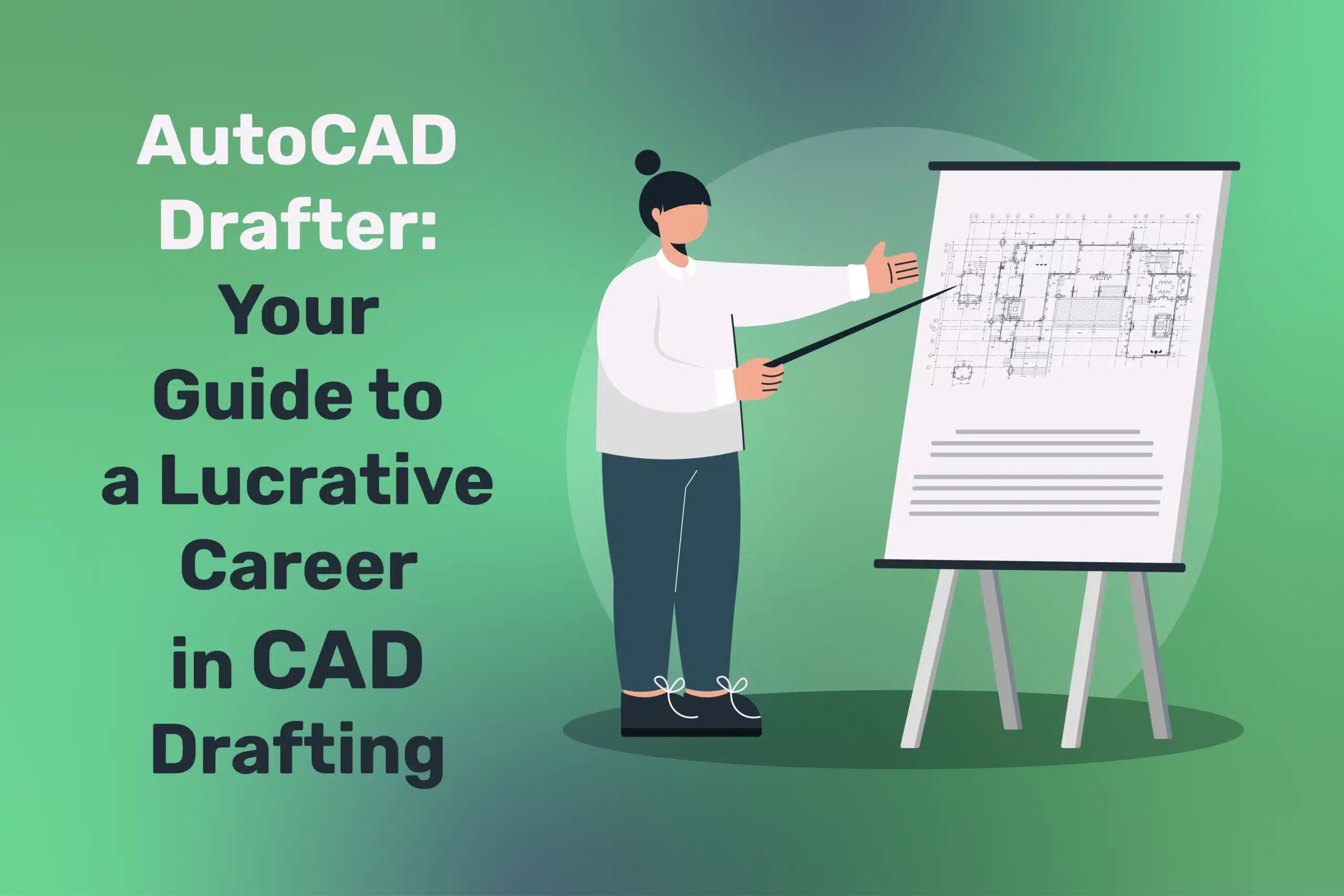 AutoCAD Drafter: Your Guide to a Lucrative Career in CAD Drafting